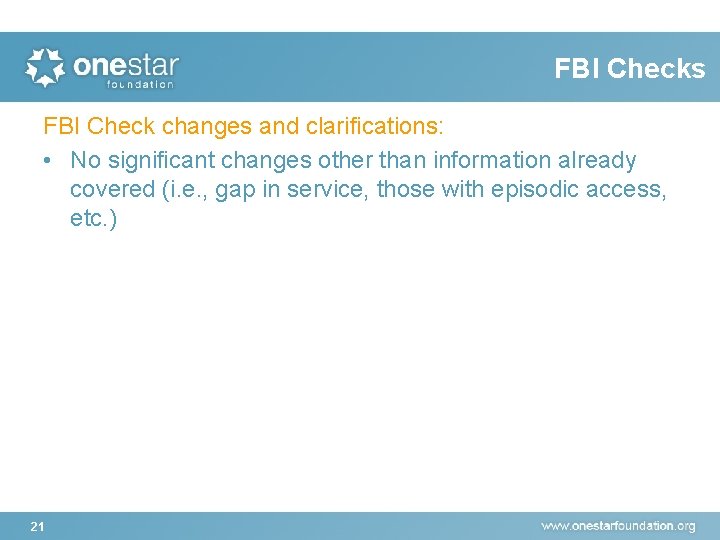 onestar foundation

FBI Checks

FBI Check changes and clarifications:

• No significant changes other than information already covered (i.e., gap in service, those with episodic access, etc.)

21

www.onestarfoundation.org